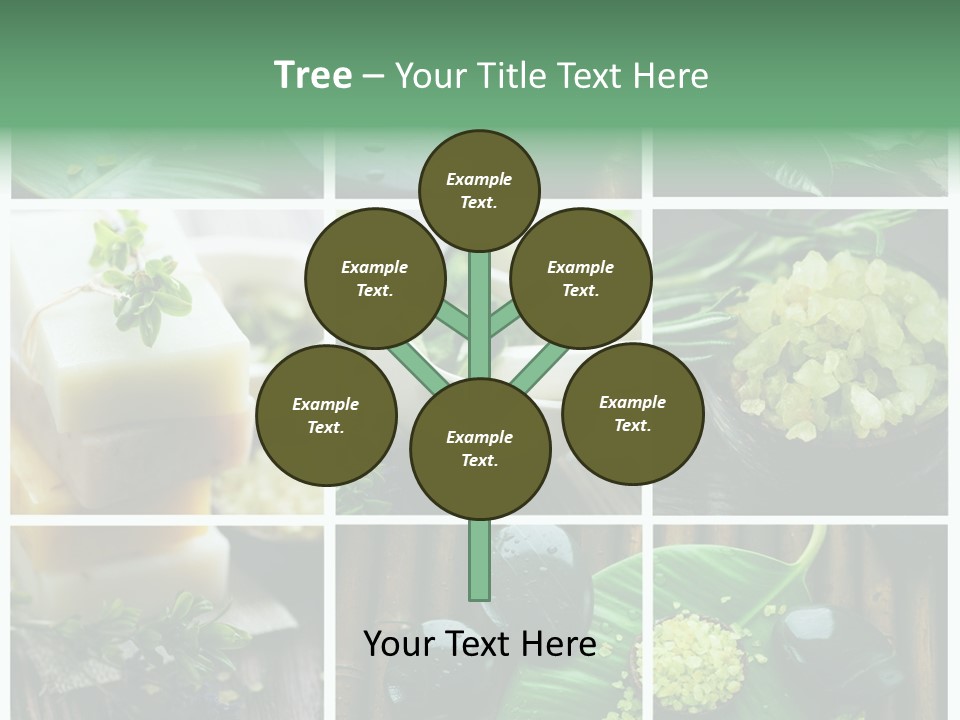 Tree – Your Title Text Here

Example Text.

Example Text.

Example Text.

Example Text.

Example Text.

Example Text.

Your Text Here